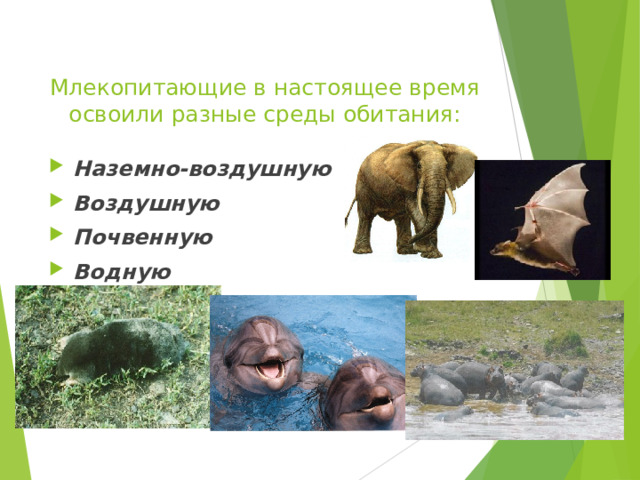 Млекопитающие в настоящее время освоили разные среды обитания:

Наземно-воздушную

Воздушную

Почвенную

Водную